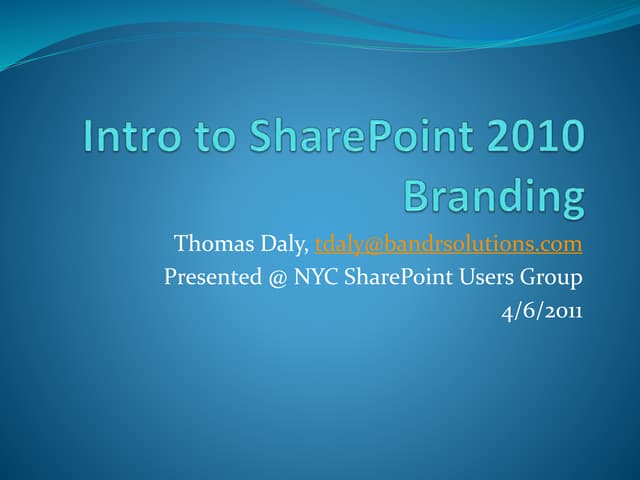 Intro to SharePoint 2010 Branding

Thomas Daly, tdaly@bandrsolutions.com
Presented @ NYC SharePoint Users Group
4/6/2011